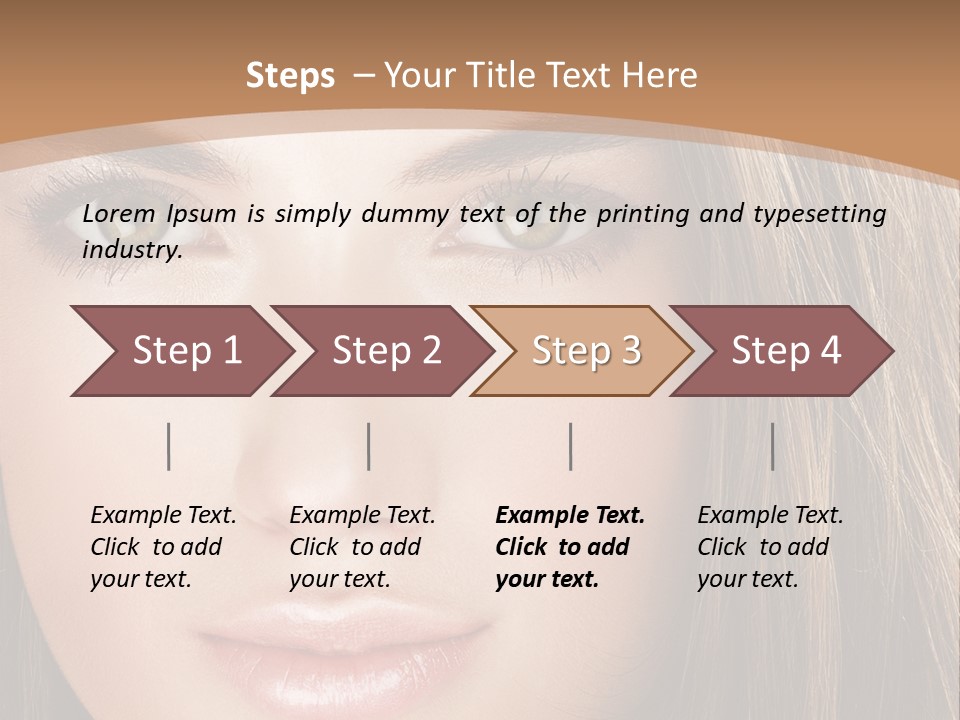 Steps – Your Title Text Here

Lorem Ipsum is simply dummy text of the printing and typesetting industry.

Step 1

Step 2

Step 3

Step 4

Example Text. Click to add your text.

Example Text. Click to add your text.

Example Text. Click to add your text.

Example Text. Click to add your text.